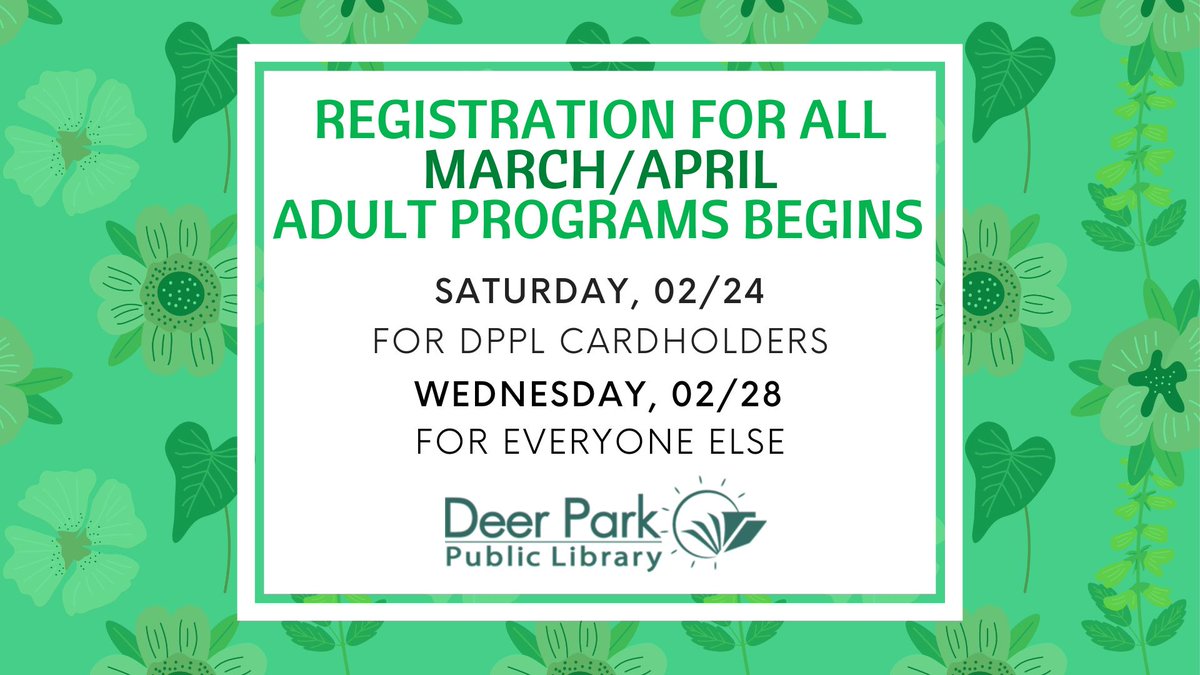 REGISTRATION FOR ALL MARCH/APRIL ADULT PROGRAMS BEGINS

SATURDAY, 02/24
FOR DPPL CARDHOLDERS

WEDNESDAY, 02/28
FOR EVERYONE ELSE

Deer Park
Public Library